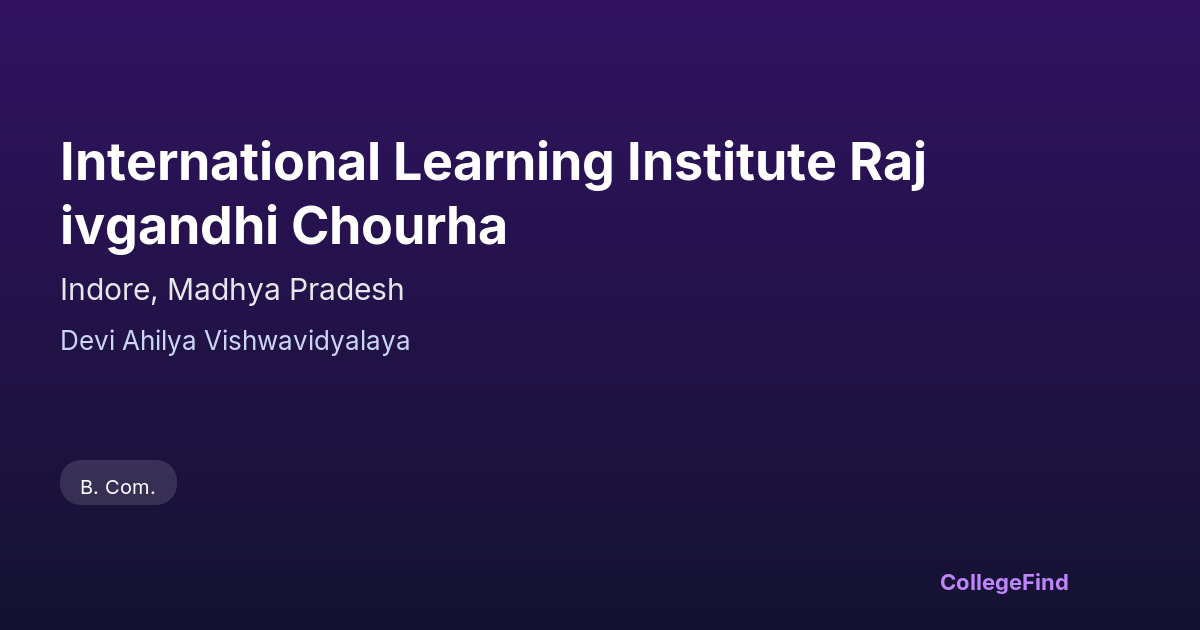 International Learning Institute Raj ivgandhi Chourha

Indore, Madhya Pradesh

Devi Ahilya Vishwavidyalaya

B. Com.

CollegeFind